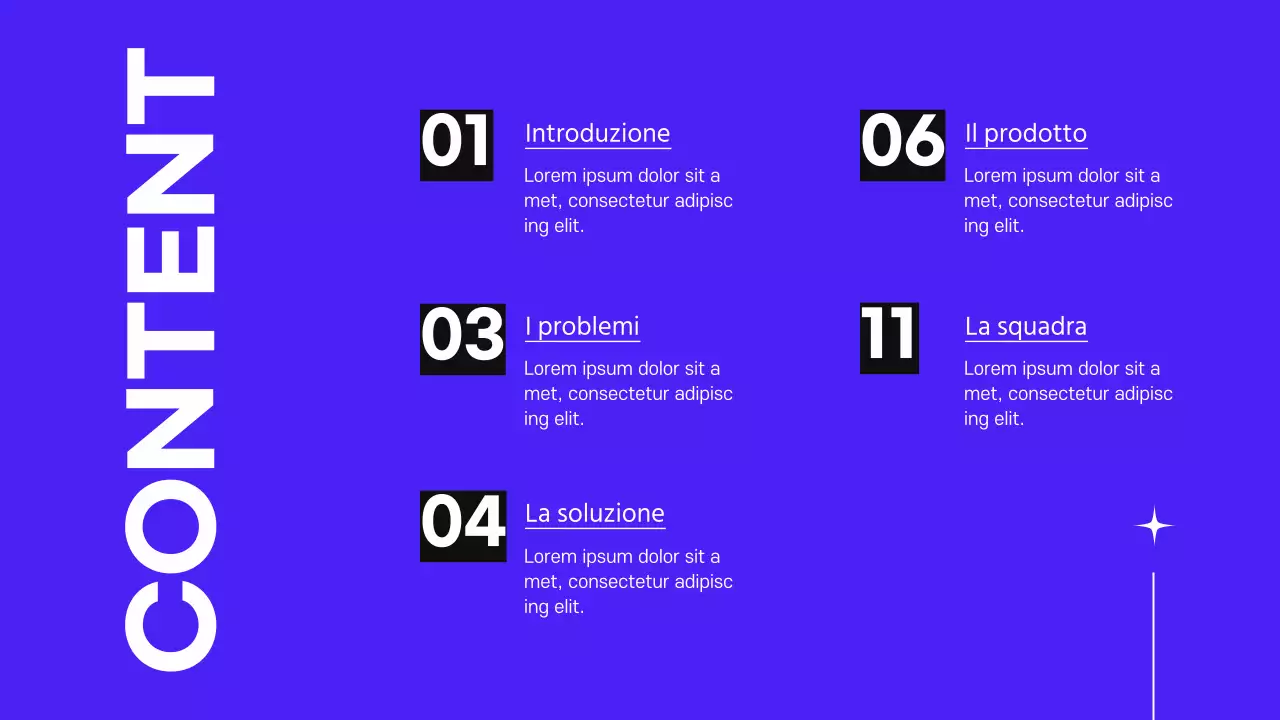 CONTENT

01 Introduzione
Lorem ipsum dolor sit a met, consectetur adipisc ing elit.

03 I problemi
Lorem ipsum dolor sit a met, consectetur adipisc ing elit.

04 La soluzione
Lorem ipsum dolor sit a met, consectetur adipisc ing elit.

06 Il prodotto
Lorem ipsum dolor sit a met, consectetur adipisc ing elit.

11 La squadra
Lorem ipsum dolor sit a met, consectetur adipisc ing elit.